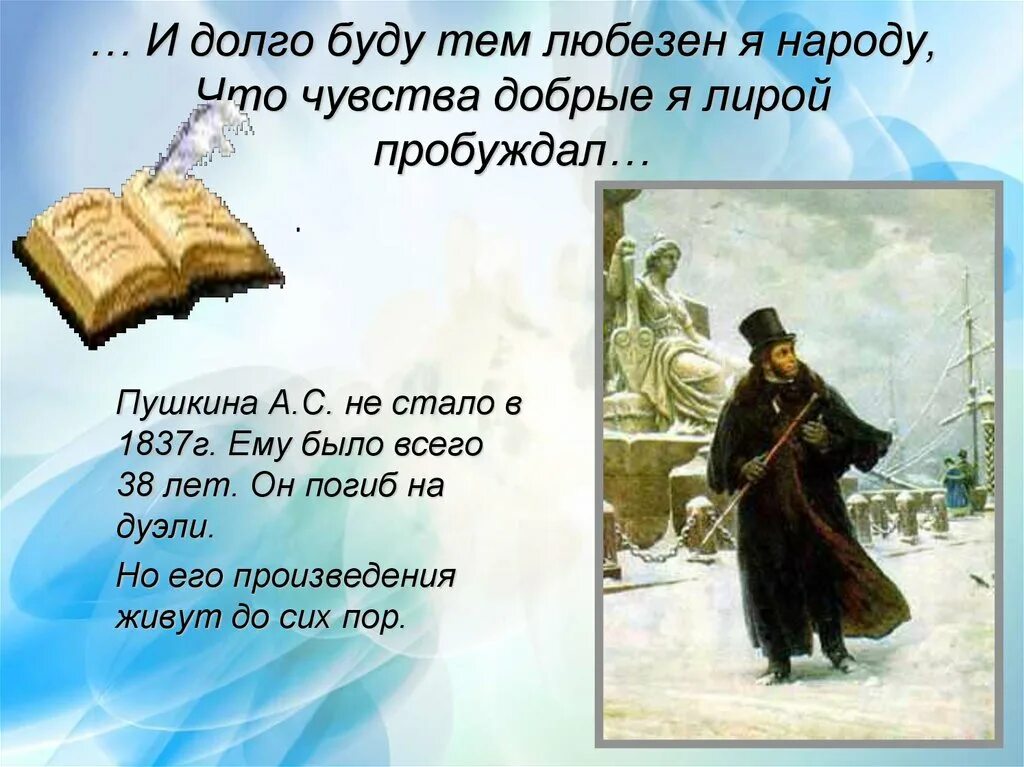 … И долго буду тем любезен я народу,
Что чувства добрые я лирой пробуждал…

.

Пушкина А.С. не стало в 1837г. Ему было всего 38 лет. Он погиб на дуэли.

Но его произведения живут до сих пор.